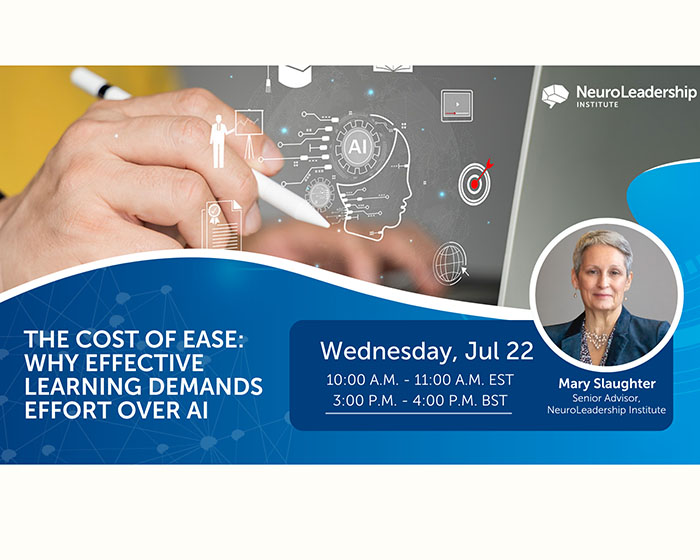 NeuroLeadership INSTITUTE

AI

THE COST OF EASE: WHY EFFECTIVE LEARNING DEMANDS EFFORT OVER AI

Wednesday, Jul 22
10:00 A.M. - 11:00 A.M. EST
3:00 P.M. - 4:00 P.M. BST

Mary Slaughter
Senior Advisor, NeuroLeadership Institute